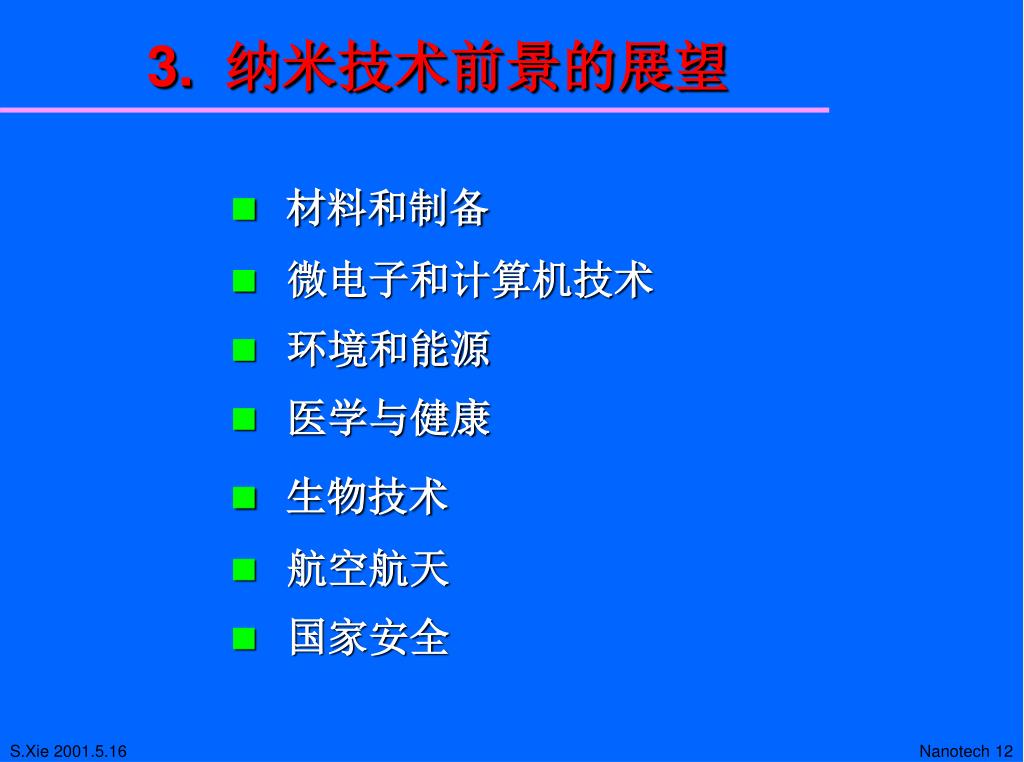 3. 纳米技术前景的展望

- 材料和制备
- 微电子和计算机技术
- 环境和能源
- 医学与健康
- 生物技术
- 航空航天
- 国家安全

S.Xie 2001.5.16

Nanotech 12